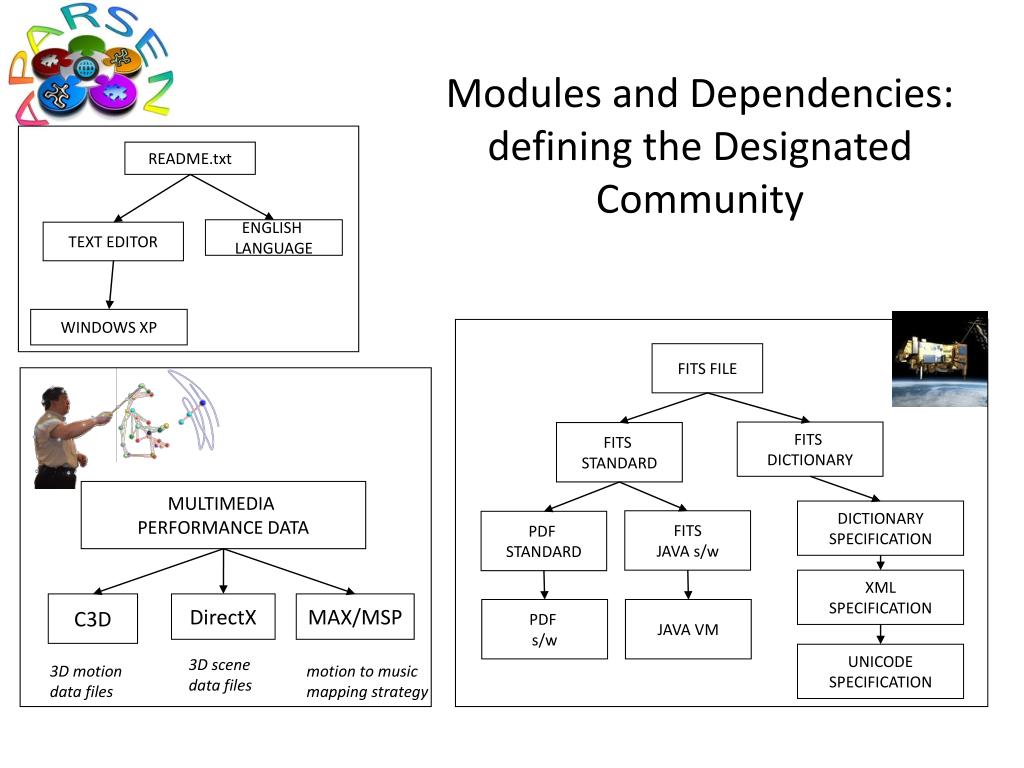 APARSEN

Modules and Dependencies: defining the Designated Community

README.txt

TEXT EDITOR

ENGLISH LANGUAGE

WINDOWS XP

MULTIMEDIA PERFORMANCE DATA

C3D

DirectX

MAX/MSP

3D motion data files

3D scene data files

motion to music mapping strategy

FITS FILE

FITS STANDARD

FITS DICTIONARY

PDF STANDARD

FITS JAVA s/w

DICTIONARY SPECIFICATION

PDF s/w

JAVA VM

XML SPECIFICATION

UNICODE SPECIFICATION